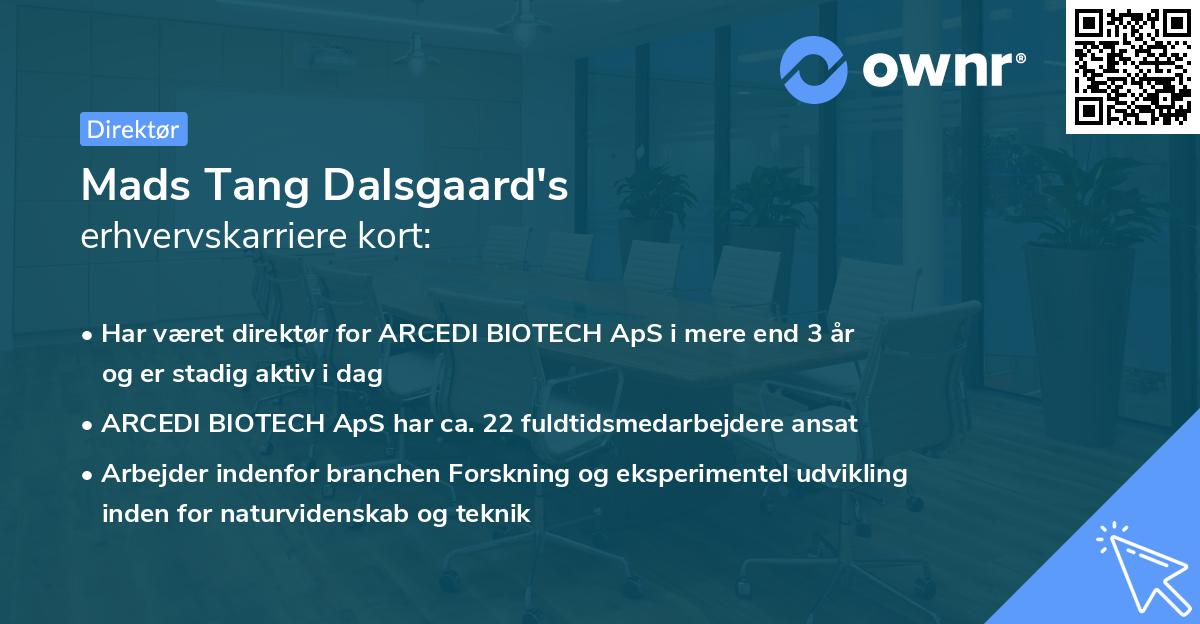 ownr®

Direktør

Mads Tang Dalsgaard's
erhvervskarriere kort:

• Har været direktør for ARCEDI BIOTECH ApS i mere end 3 år og er stadig aktiv i dag

• ARCEDI BIOTECH ApS har ca. 22 fuldtidsmedarbejdere ansat

• Arbejder indenfor branchen Forskning og eksperimentel udvikling inden for naturvidenskab og teknik